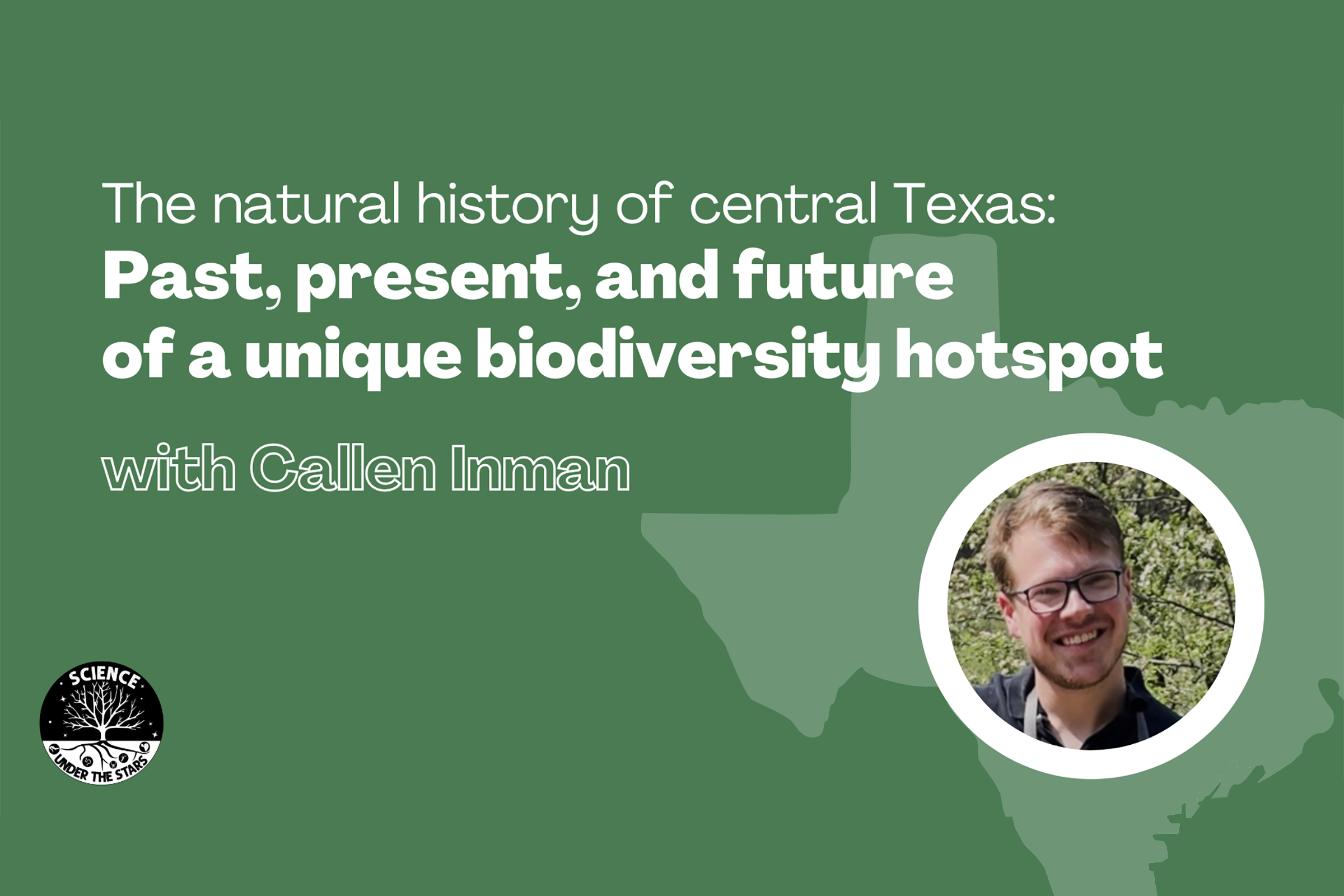 The natural history of central Texas:
Past, present, and future of a unique biodiversity hotspot

with Callen Inman

SCIENCE
UNDER THE STARS